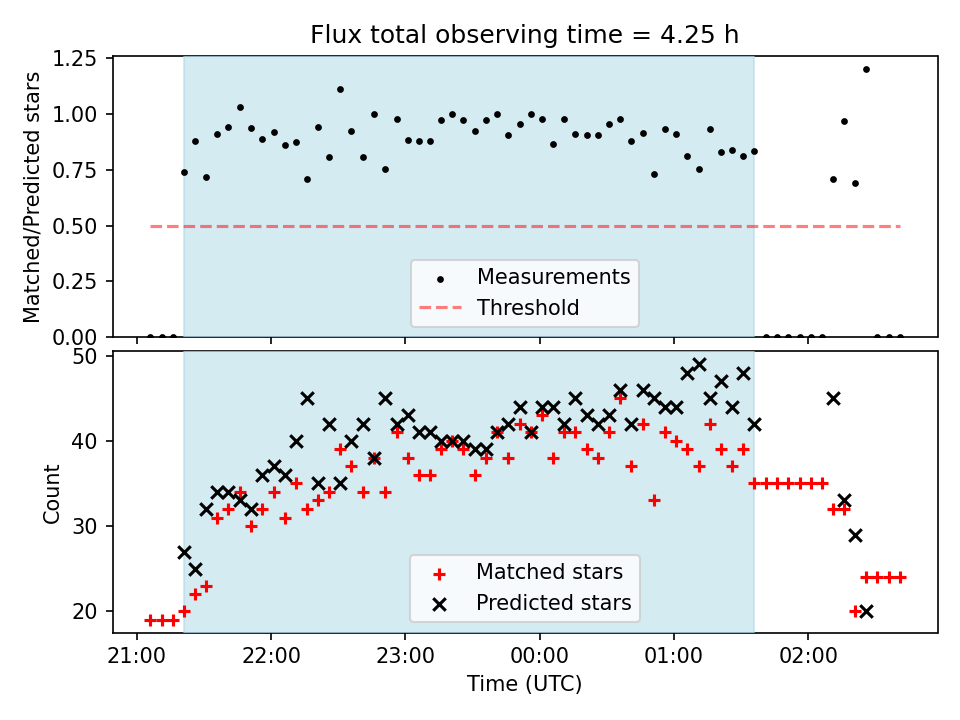 Flux total observing time = 4.25 h

Matched/Predicted stars

1.25
1.00
0.75
0.50
0.25
0.00

Measurements
Threshold

Count

50
40
30
20

Matched stars
Predicted stars

21:00
22:00
23:00
00:00
01:00
02:00

Time (UTC)